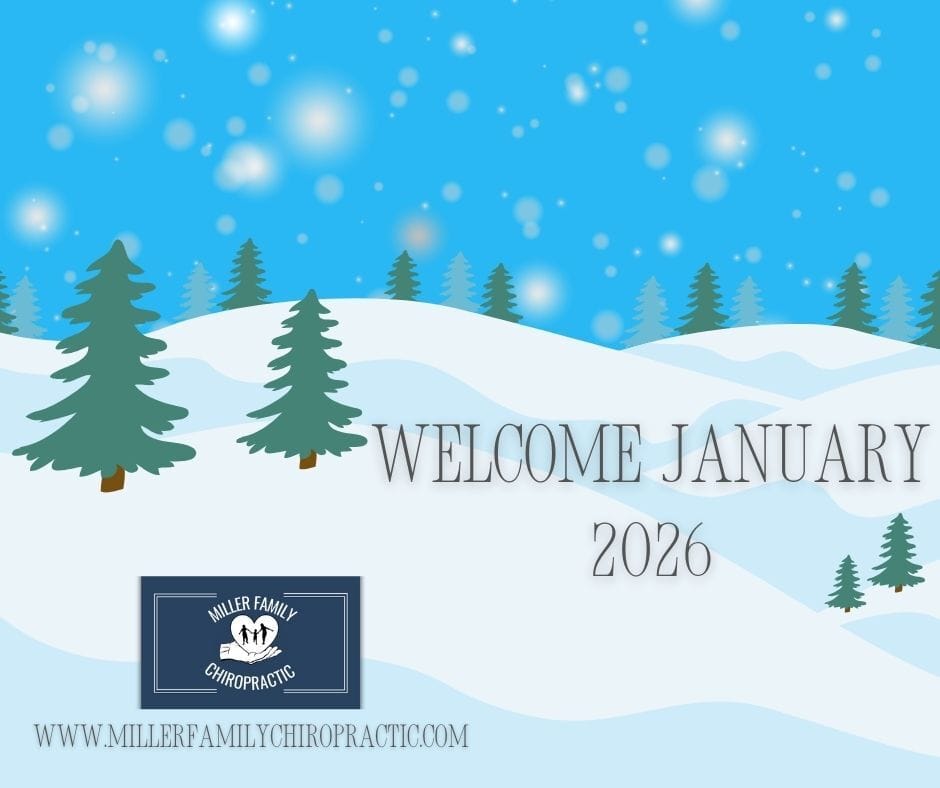 WELCOME JANUARY 2026

MILLER FAMILY CHIROPRACTIC

WWW.MILLERFAMILYCHIROPRACTIC.COM